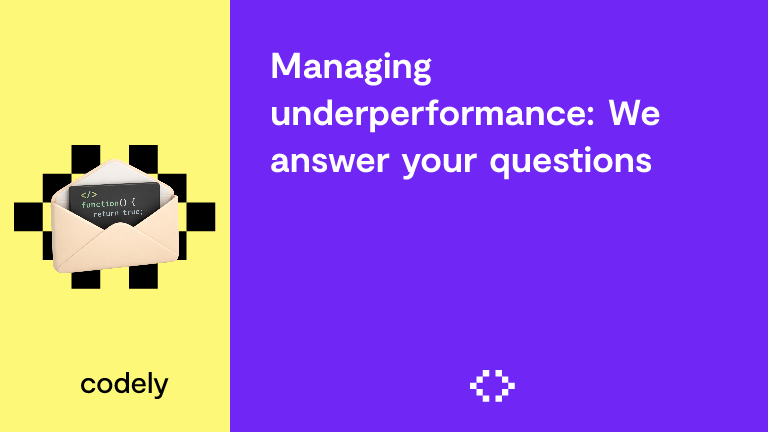 </>
function() {
return true;

codely

Managing underperformance: We answer your questions